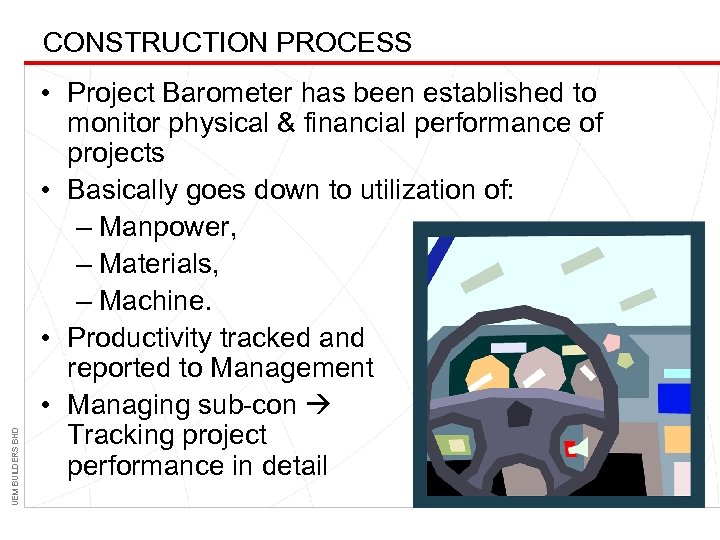 CONSTRUCTION PROCESS

• Project Barometer has been established to monitor physical & financial performance of projects

• Basically goes down to utilization of:
 – Manpower,
 – Materials,
 – Machine.

• Productivity tracked and reported to Management

• Managing sub-con → Tracking project performance in detail

UEM BUILDERS BHD